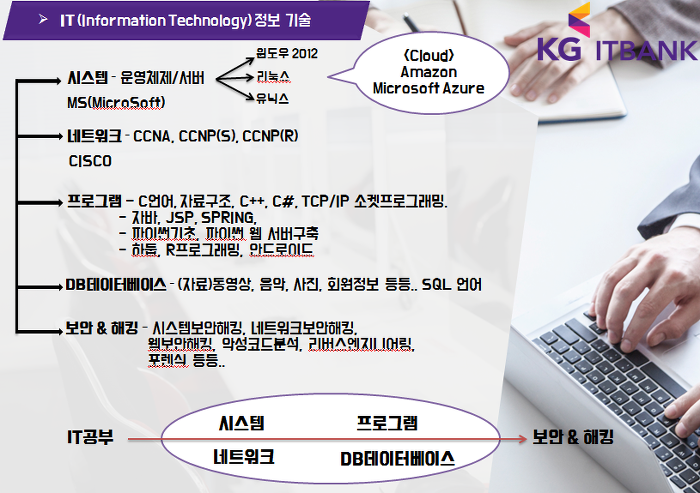 ➤ IT (Information Technology) 정보 기술

KG ITBANK

시스템 - 운영체제/서버
MS(MicroSoft)

윈도우 2012
리눅스
유닉스

<Cloud>
Amazon
Microsoft Azure

네트워크 - CCNA, CCNP(S), CCNP(R)
CISCO

프로그램 - C언어, 자료구조, C++, C#, TCP/IP 소켓프로그래밍.
- 자바, JSP, SPRING,
- 파이썬기초, 파이썬 웹 서버구축
- 하둡, R프로그래밍, 안드로이드

DB데이터베이스 - (자료)동영상, 음악, 사진, 회원정보 등등.. SQL 언어

보안 & 해킹 - 시스템보안해킹, 네트워크보안해킹, 웹보안해킹, 악성코드분석, 리버스엔지니어링, 포렌식 등등..

IT공부

시스템
프로그램
네트워크
DB데이터베이스

보안 & 해킹